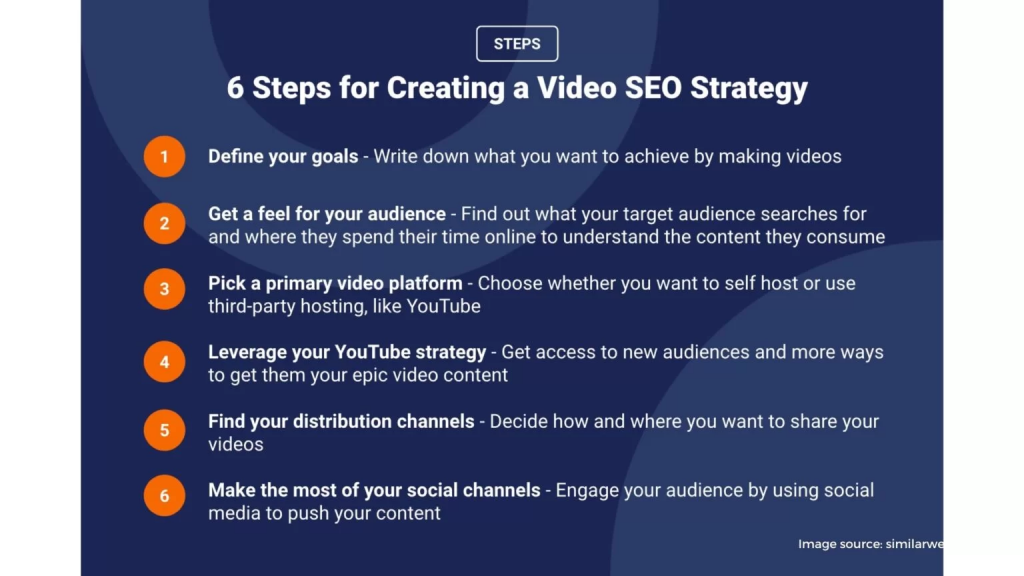 STEPS

6 Steps for Creating a Video SEO Strategy

1 Define your goals - Write down what you want to achieve by making videos

2 Get a feel for your audience - Find out what your target audience searches for and where they spend their time online to understand the content they consume

3 Pick a primary video platform - Choose whether you want to self host or use third-party hosting, like YouTube

4 Leverage your YouTube strategy - Get access to new audiences and more ways to get them your epic video content

5 Find your distribution channels - Decide how and where you want to share your videos

6 Make the most of your social channels - Engage your audience by using social media to push your content

Image source: similarwe